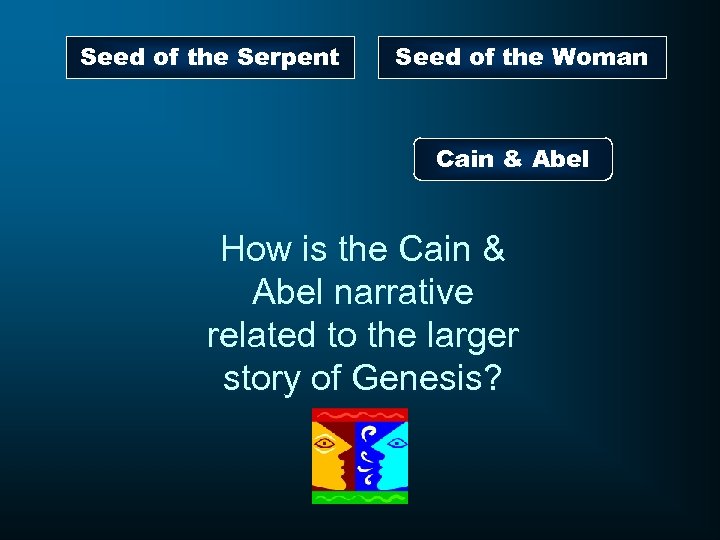 Seed of the Serpent

Seed of the Woman

Cain & Abel

How is the Cain & Abel narrative related to the larger story of Genesis?